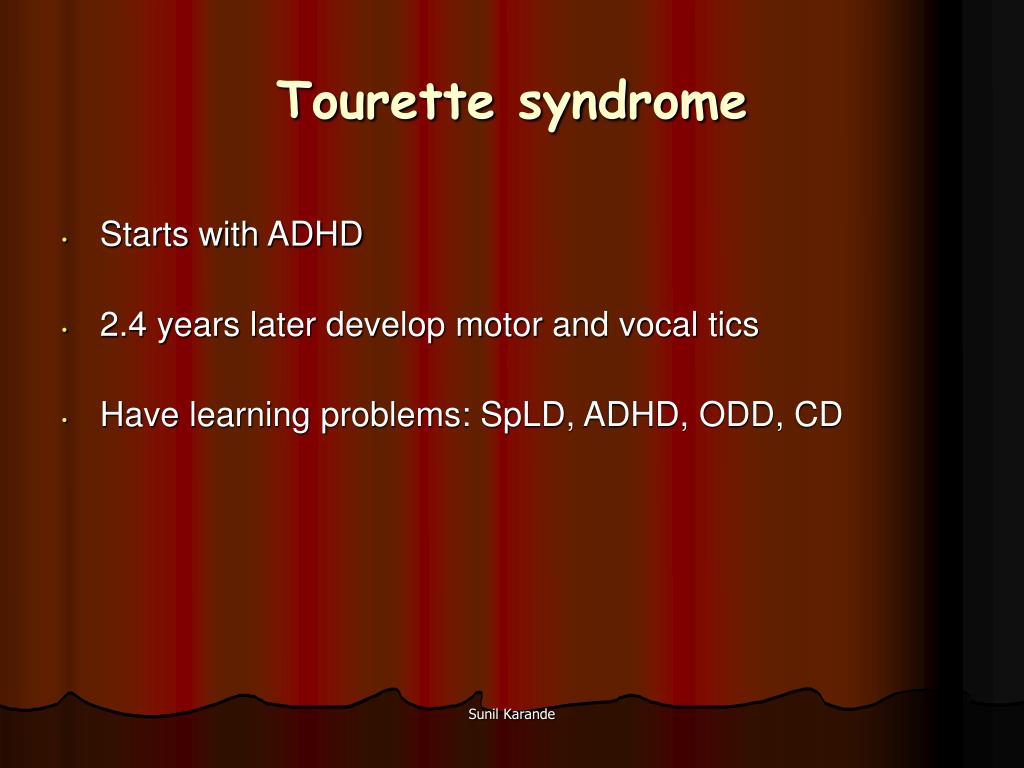 Tourette syndrome

• Starts with ADHD

• 2.4 years later develop motor and vocal tics

• Have learning problems: SpLD, ADHD, ODD, CD

Sunil Karande